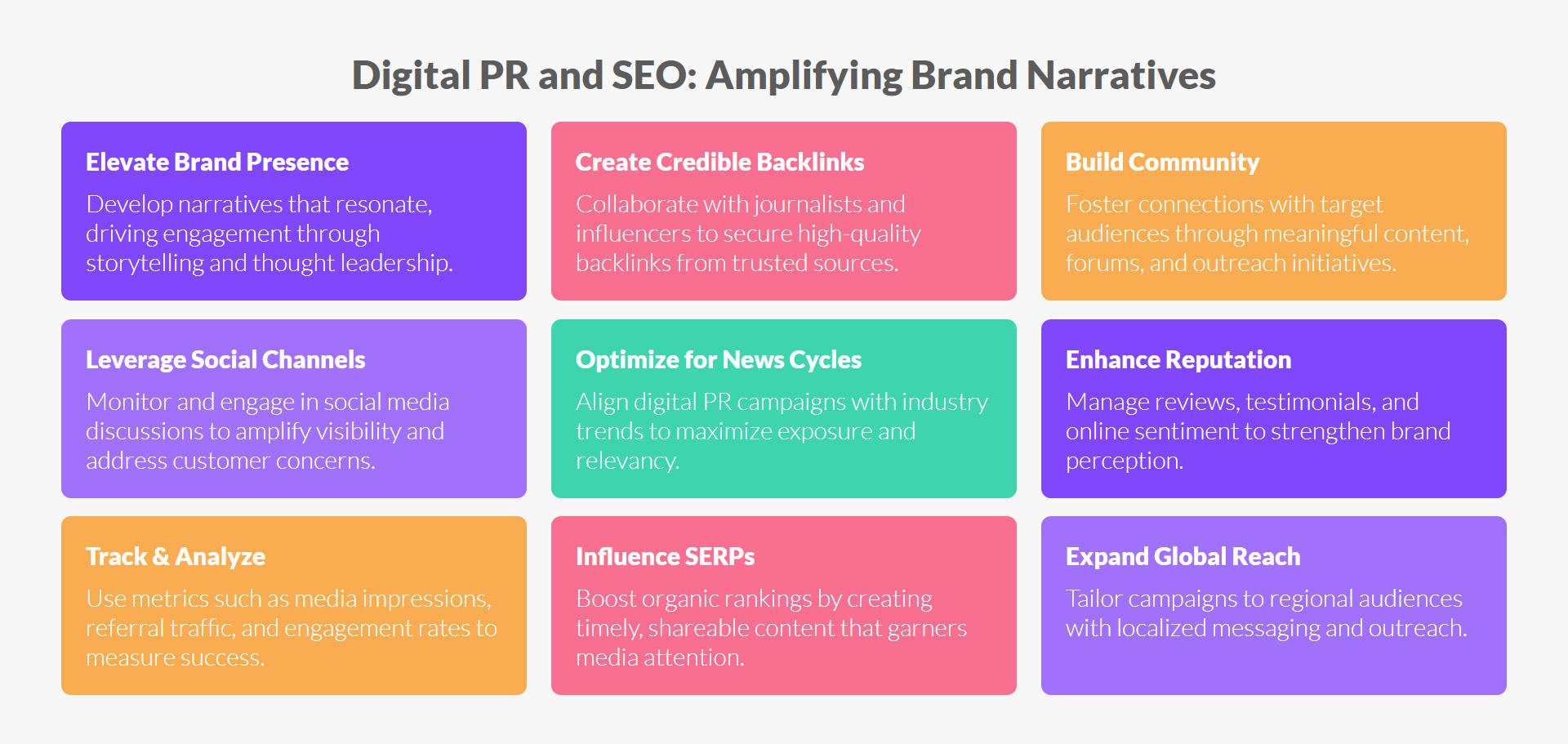 Digital PR and SEO: Amplifying Brand Narratives

Elevate Brand Presence

Develop narratives that resonate, driving engagement through storytelling and thought leadership.

Create Credible Backlinks

Collaborate with journalists and influencers to secure high-quality backlinks from trusted sources.

Build Community

Foster connections with target audiences through meaningful content, forums, and outreach initiatives.

Leverage Social Channels

Monitor and engage in social media discussions to amplify visibility and address customer concerns.

Optimize for News Cycles

Align digital PR campaigns with industry trends to maximize exposure and relevancy.

Enhance Reputation

Manage reviews, testimonials, and online sentiment to strengthen brand perception.

Track & Analyze

Use metrics such as media impressions, referral traffic, and engagement rates to measure success.

Influence SERPs

Boost organic rankings by creating timely, shareable content that garners media attention.

Expand Global Reach

Tailor campaigns to regional audiences with localized messaging and outreach.